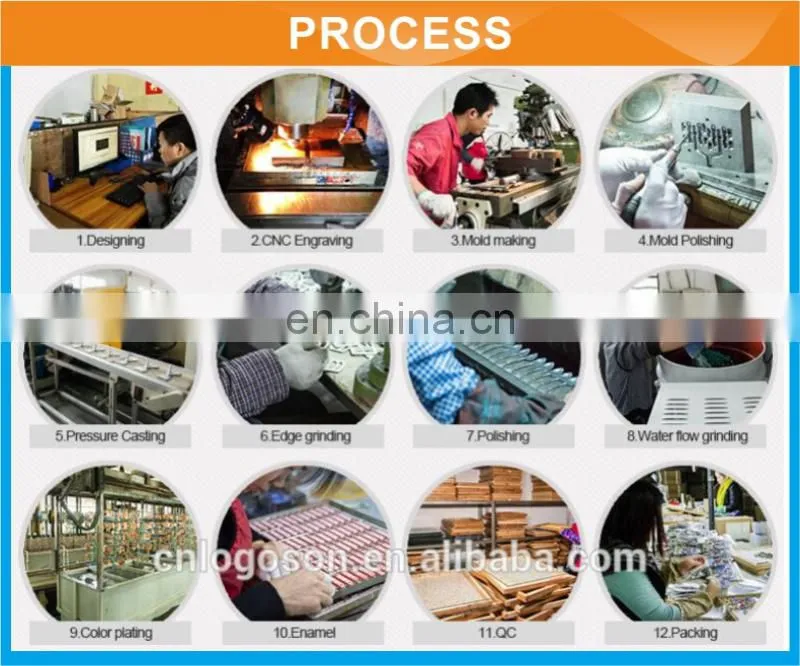 PROCESS

1.Designing

2.CNC Engraving

3.Mold making

4.Mold Polishing

en.china.cn

5.Pressure Casting

6.Edge grinding

7.Polishing

8.Water flow grinding

cnlogoson.en.alibaba.com

9.Color plating

10.Enamel

11.QC

12.Packing